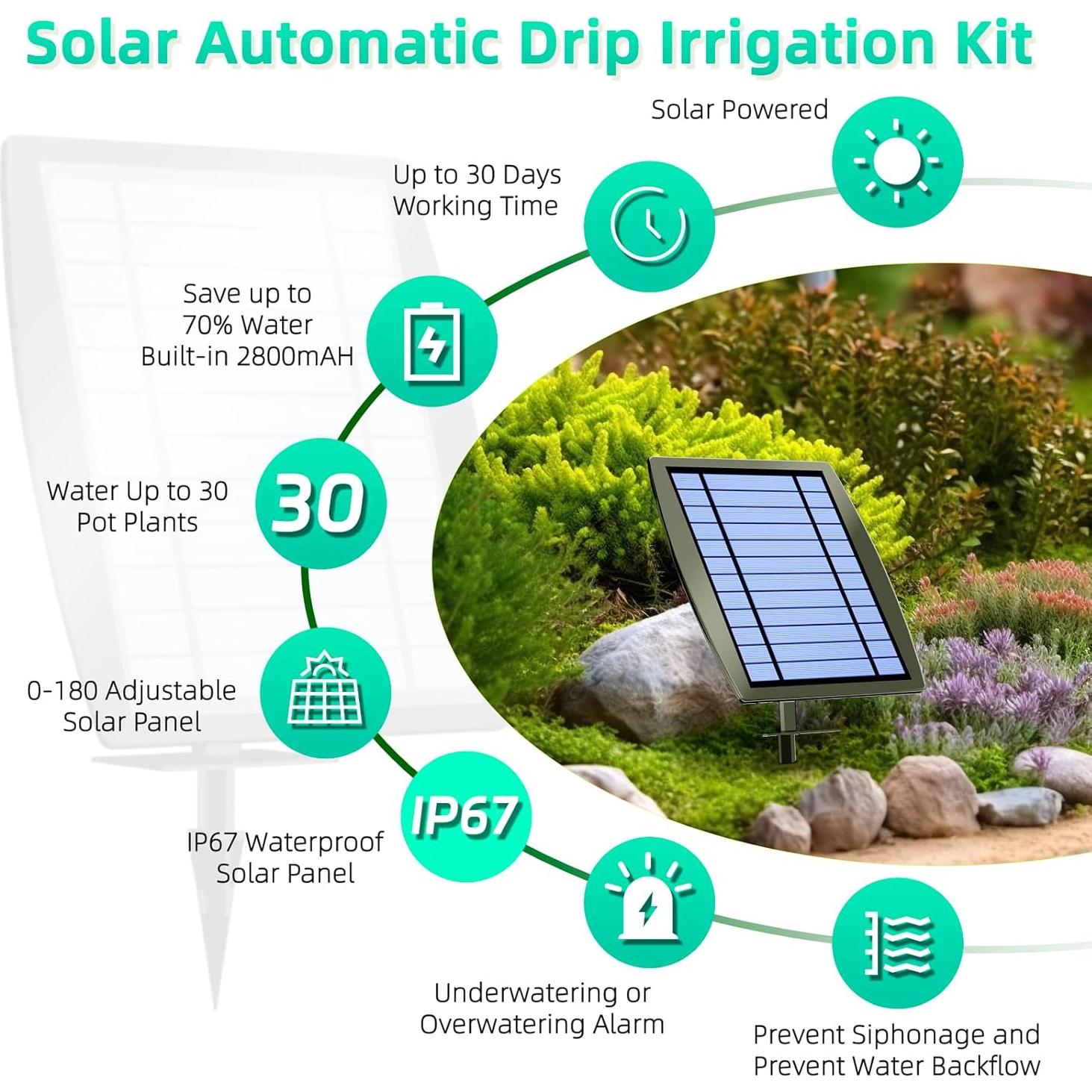 Solar Automatic Drip Irrigation Kit

Solar Powered

Up to 30 Days Working Time

Save up to 70% Water Built-in 2800mAH

Water Up to 30 Pot Plants

30

0-180 Adjustable Solar Panel

IP67

IP67 Waterproof Solar Panel

Underwatering or Overwatering Alarm

Prevent Siphonage and Prevent Water Backflow